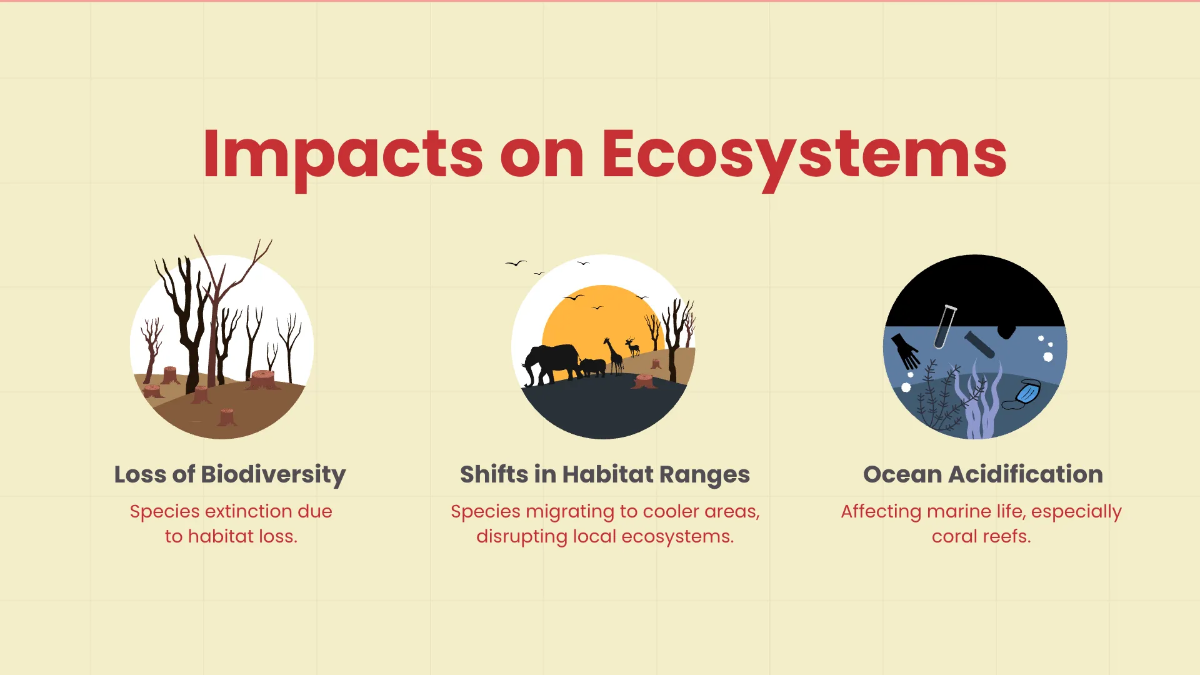 Impacts on Ecosystems

Loss of Biodiversity

Species extinction due to habitat loss.

Shifts in Habitat Ranges

Species migrating to cooler areas, disrupting local ecosystems.

Ocean Acidification

Affecting marine life, especially coral reefs.